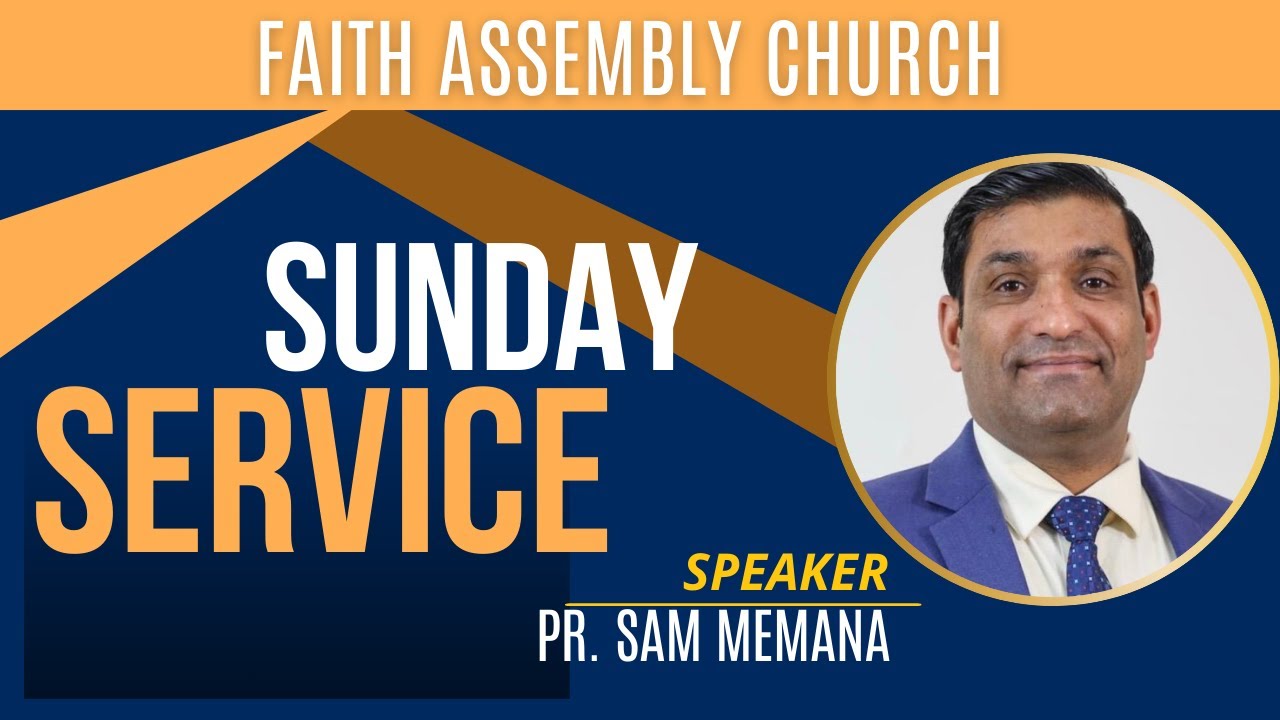 FAITH ASSEMBLY CHURCH

SUNDAY SERVICE

SPEAKER
PR. SAM MEMANA